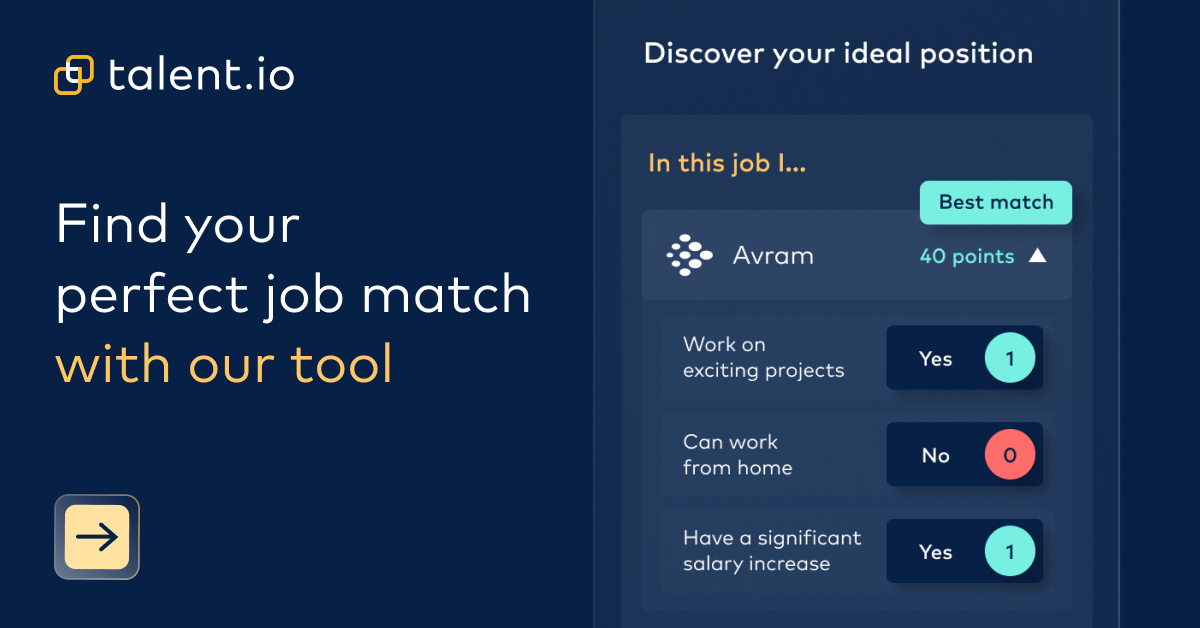 talent.io

Find your perfect job match with our tool

Discover your ideal position

In this job I...

Best match

Avram 40 points

Work on exciting projects Yes 1

Can work from home No 0

Have a significant salary increase Yes 1